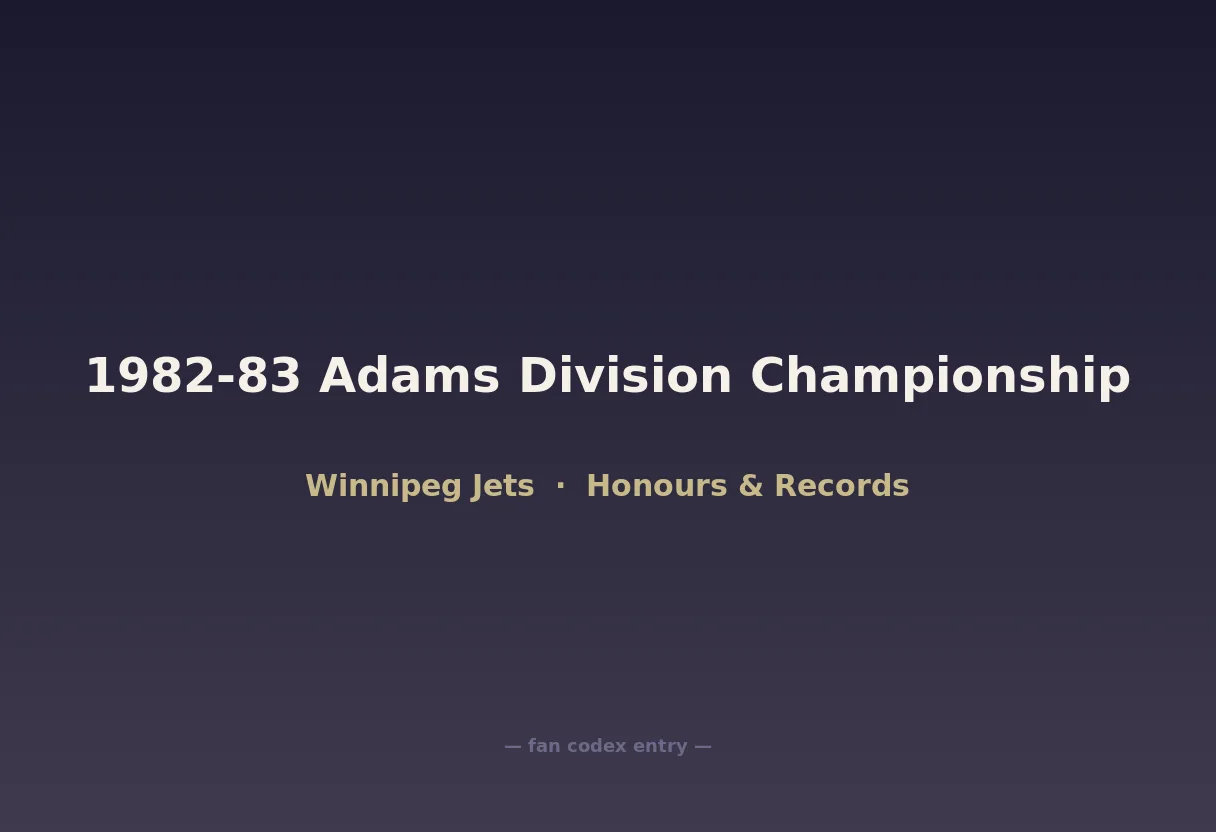 1982-83 Adams Division Championship

Winnipeg Jets · Honours & Records

— fan codex entry —